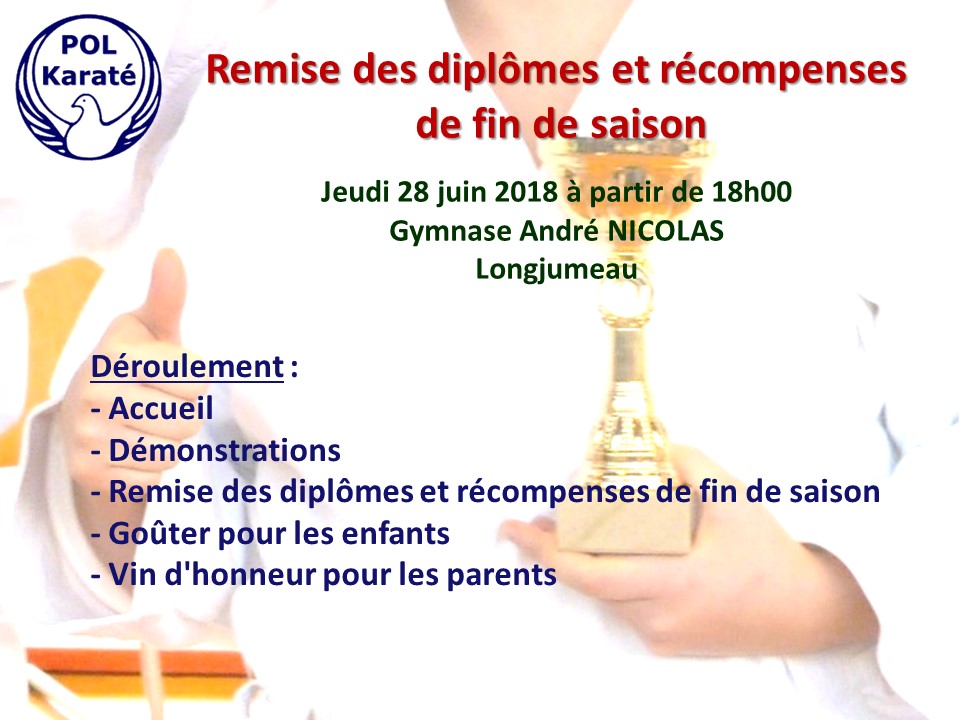 POL
Karaté

Remise des diplômes et récompenses de fin de saison

Jeudi 28 juin 2018 à partir de 18h00
Gymnase André NICOLAS
Longjumeau

Déroulement :
- Accueil
- Démonstrations
- Remise des diplômes et récompenses de fin de saison
- Goûter pour les enfants
- Vin d'honneur pour les parents